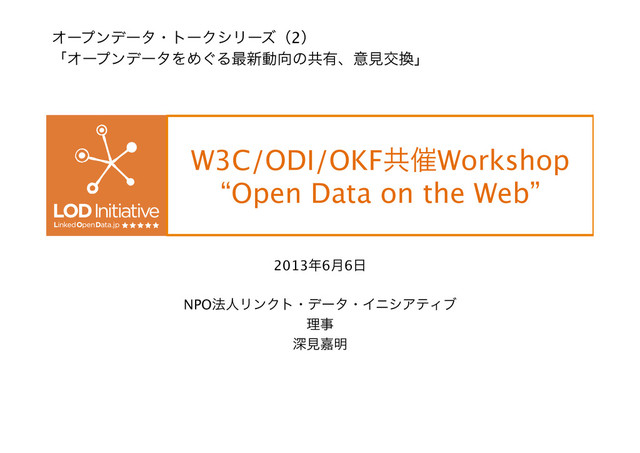 オープンデータ・トークシリーズ（2）
「オープンデータをめぐる最新動向の共有、意見交換」

LOD Initiative
LinkedOpenData.jp ★★★★★

W3C/ODI/OKF共催Workshop
“Open Data on the Web”

2013年6月6日

NPO法人リンクト・データ・イニシアティブ
理事
深見嘉明